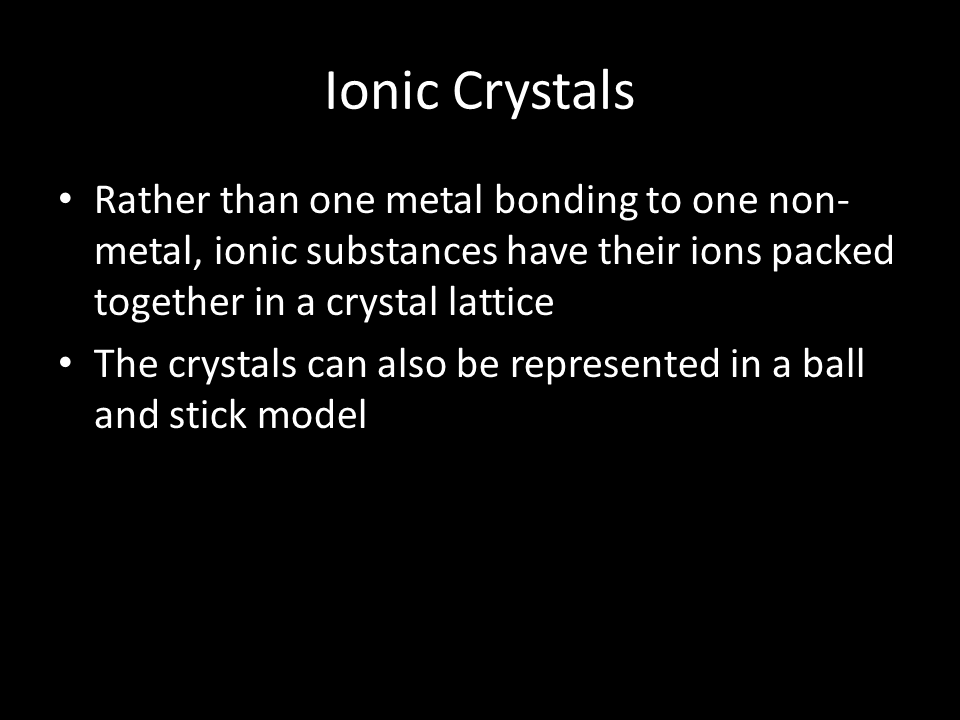 Ionic Crystals

• Rather than one metal bonding to one non-metal, ionic substances have their ions packed together in a crystal lattice
• The crystals can also be represented in a ball and stick model